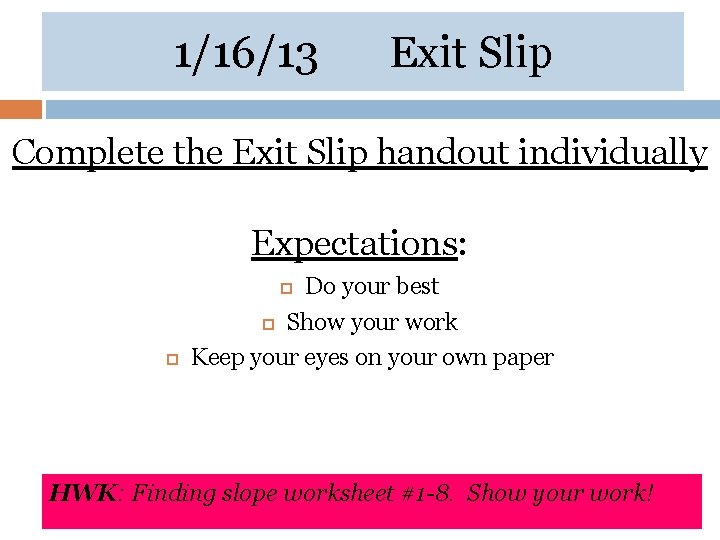 1/16/13 Exit Slip

Complete the Exit Slip handout individually

Expectations:

Do your best
Show your work
Keep your eyes on your own paper

HWK: Finding slope worksheet #1-8. Show your work!